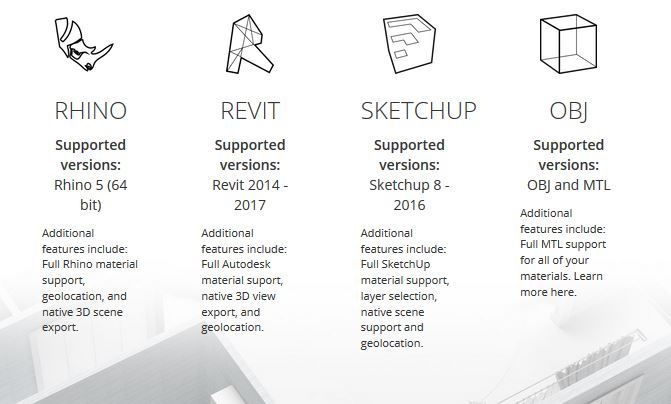 RHINO

Supported versions:
Rhino 5 (64 bit)

Additional features include: Full Rhino material support, geolocation, and native 3D scene export.

REVIT

Supported versions:
Revit 2014 - 2017

Additional features include: Full Autodesk material suport, native 3D view export, and geolocation.

SKETCHUP

Supported versions:
Sketchup 8 - 2016

Additional features include: Full SketchUp material support, layer selection, native scene support and geolocation.

OBJ

Supported versions:
OBJ and MTL

Additional features include: Full MTL support for all of your materials. Learn more here.